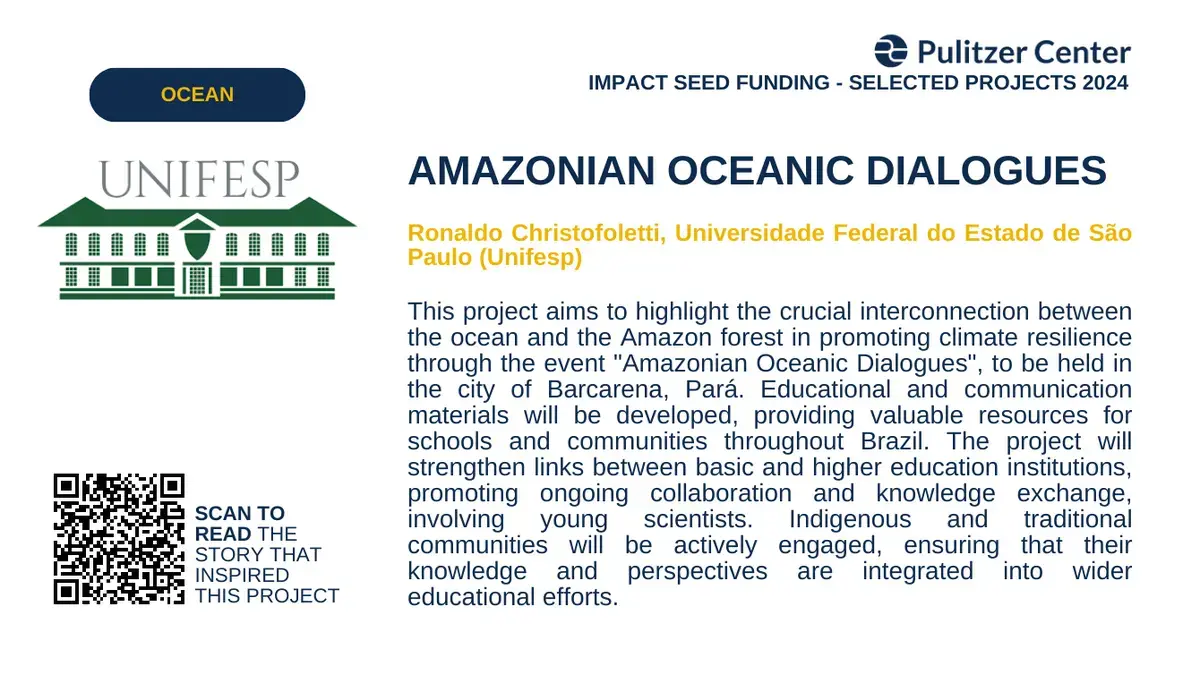 Pulitzer Center
IMPACT SEED FUNDING - SELECTED PROJECTS 2024

OCEAN

UNIFESP

AMAZONIAN OCEANIC DIALOGUES

Ronaldo Christofoletti, Universidade Federal do Estado de São Paulo (Unifesp)

This project aims to highlight the crucial interconnection between the ocean and the Amazon forest in promoting climate resilience through the event "Amazonian Oceanic Dialogues", to be held in the city of Barcarena, Pará. Educational and communication materials will be developed, providing valuable resources for schools and communities throughout Brazil. The project will strengthen links between basic and higher education institutions, promoting ongoing collaboration and knowledge exchange, involving young scientists. Indigenous and traditional communities will be actively engaged, ensuring that their knowledge and perspectives are integrated into wider educational efforts.

SCAN TO READ THE STORY THAT INSPIRED THIS PROJECT